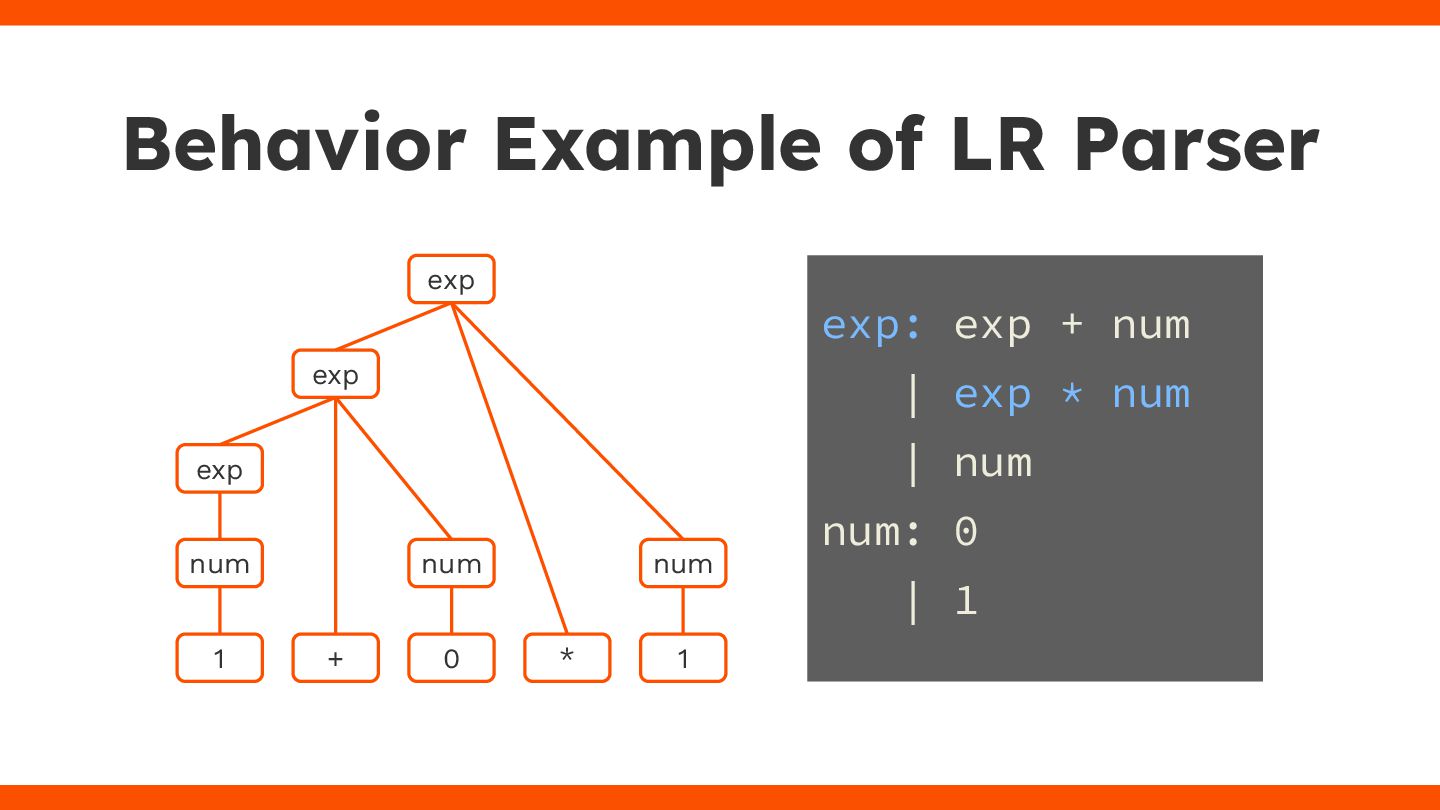 Behavior Example of LR Parser

exp

exp

exp

num

num

num

1

+

0

*

1

exp: exp + num
   | exp * num
   | num
num: 0
   | 1